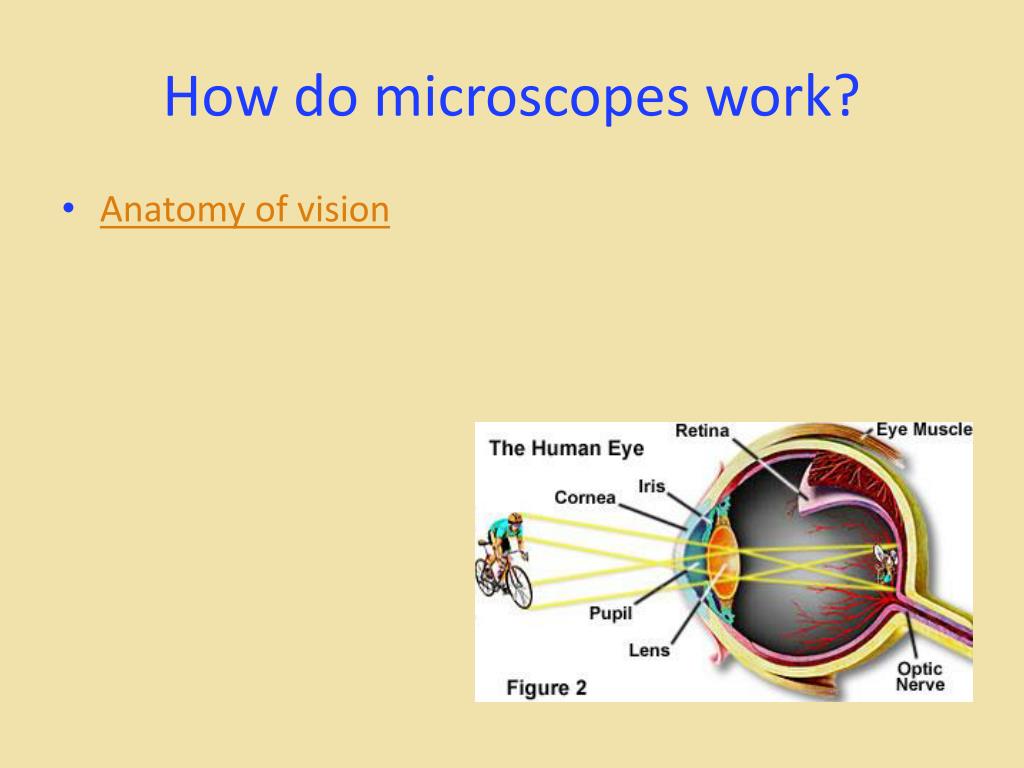 How do microscopes work?

• Anatomy of vision

The Human Eye

Retina

Eye Muscle

Iris

Cornea

Pupil

Lens

Optic Nerve

Figure 2